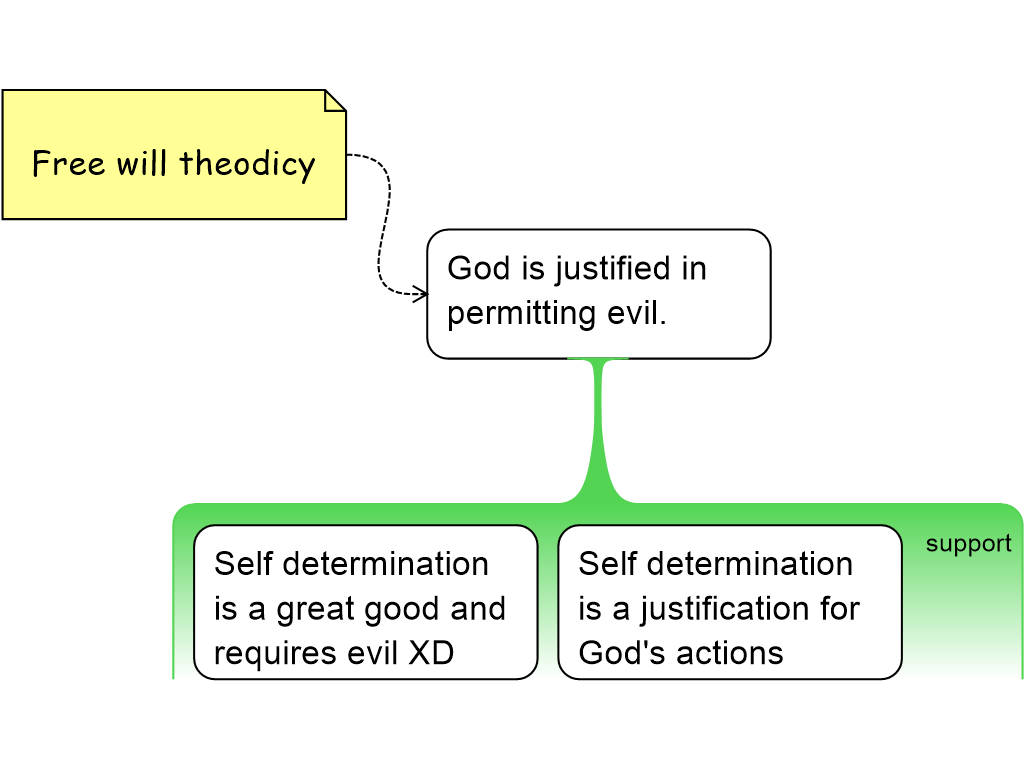 Free will theodicy

God is justified in permitting evil.

support

Self determination is a great good and requires evil XD

Self determination is a justification for God's actions